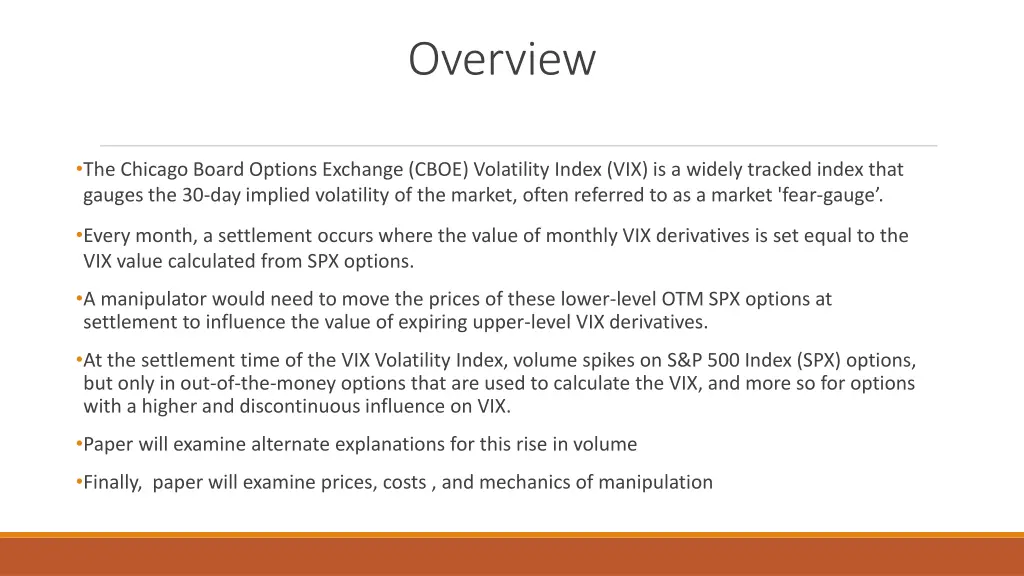 Overview

•The Chicago Board Options Exchange (CBOE) Volatility Index (VIX) is a widely tracked index that gauges the 30-day implied volatility of the market, often referred to as a market 'fear-gauge’.

•Every month, a settlement occurs where the value of monthly VIX derivatives is set equal to the VIX value calculated from SPX options.

•A manipulator would need to move the prices of these lower-level OTM SPX options at settlement to influence the value of expiring upper-level VIX derivatives.

•At the settlement time of the VIX Volatility Index, volume spikes on S&P 500 Index (SPX) options, but only in out-of-the-money options that are used to calculate the VIX, and more so for options with a higher and discontinuous influence on VIX.

•Paper will examine alternate explanations for this rise in volume

•Finally, paper will examine prices, costs , and mechanics of manipulation